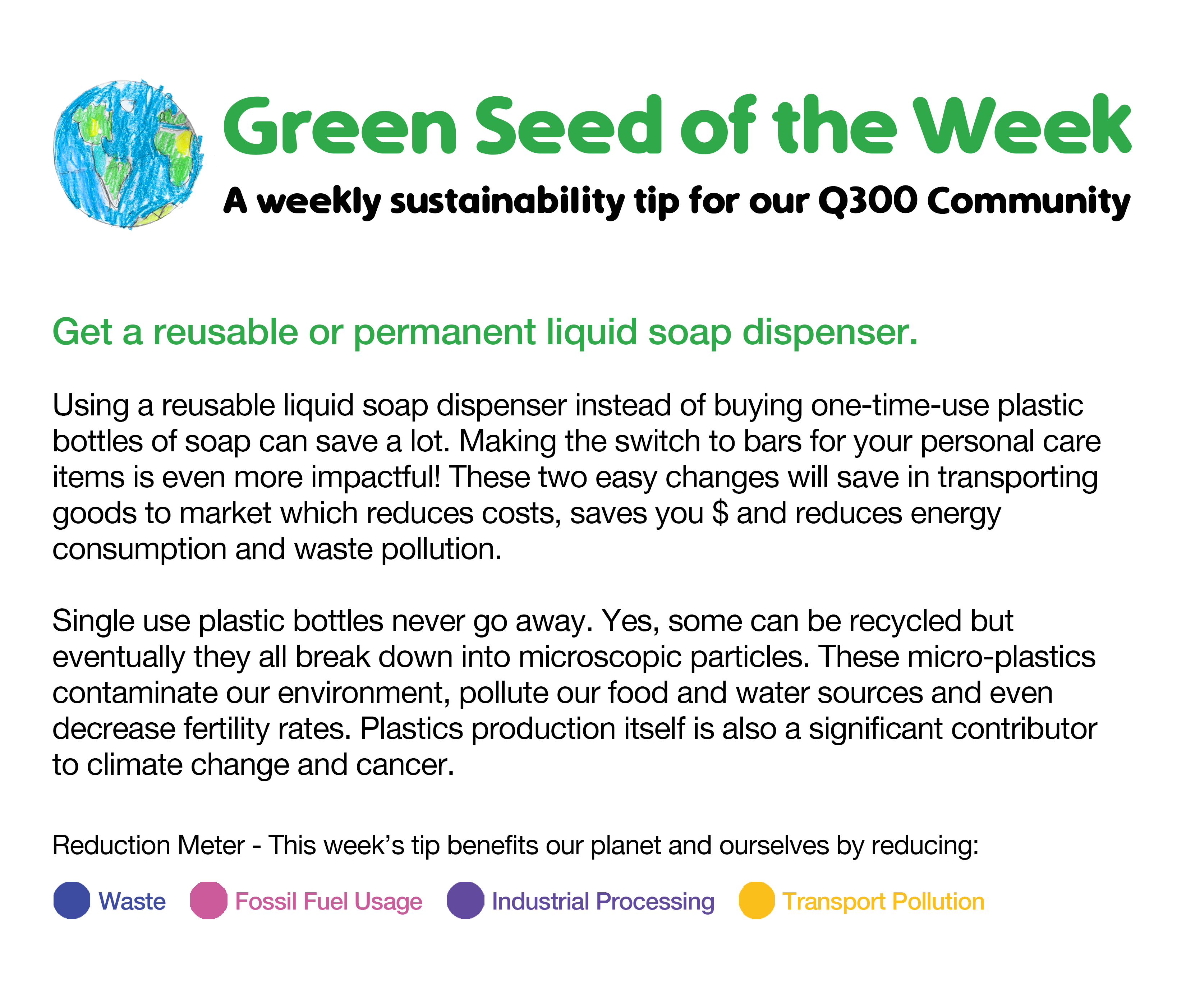 Green Seed of the Week

A weekly sustainability tip for our Q300 Community

Get a reusable or permanent liquid soap dispenser.

Using a reusable liquid soap dispenser instead of buying one-time-use plastic bottles of soap can save a lot. Making the switch to bars for your personal care items is even more impactful! These two easy changes will save in transporting goods to market which reduces costs, saves you $ and reduces energy consumption and waste pollution.

Single use plastic bottles never go away. Yes, some can be recycled but eventually they all break down into microscopic particles. These micro-plastics contaminate our environment, pollute our food and water sources and even decrease fertility rates. Plastics production itself is also a significant contributor to climate change and cancer.

Reduction Meter - This week's tip benefits our planet and ourselves by reducing:

Waste Fossil Fuel Usage Industrial Processing Transport Pollution